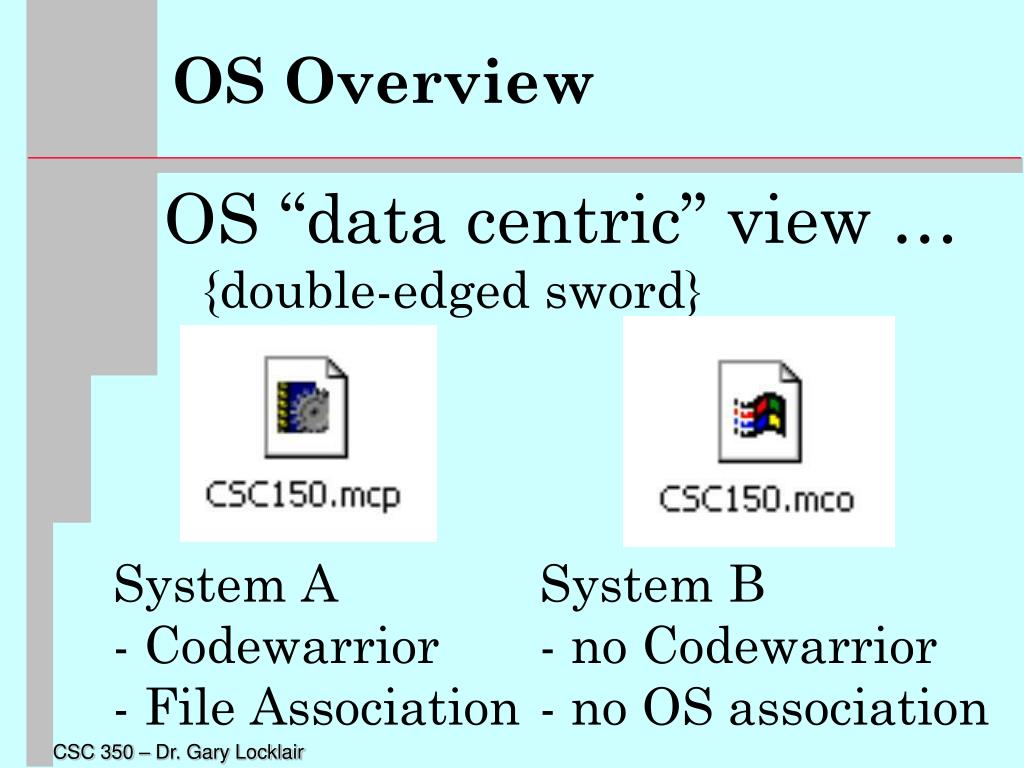 OS Overview

OS “data centric” view …
{double-edged sword}

CSC150.mcp

CSC150.mco

System A
- Codewarrior
- File Association

System B
- no Codewarrior
- no OS association

CSC 350 – Dr. Gary Locklair